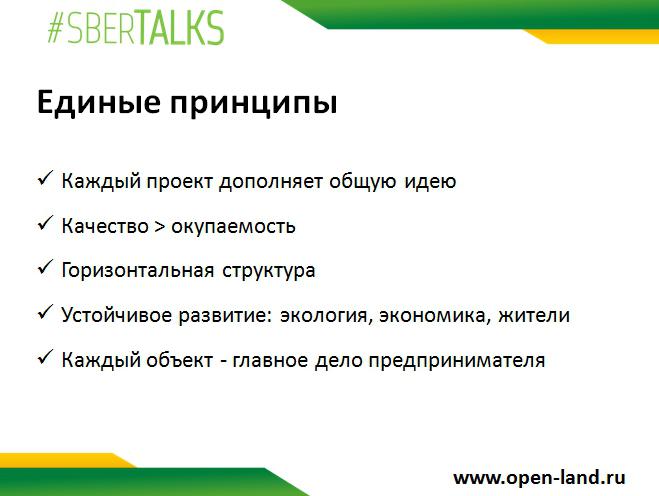 #SBERTALKS

Единые принципы

✓ Каждый проект дополняет общую идею

✓ Качество > окупаемость

✓ Горизонтальная структура

✓ Устойчивое развитие: экология, экономика, жители

✓ Каждый объект - главное дело предпринимателя

www.open-land.ru